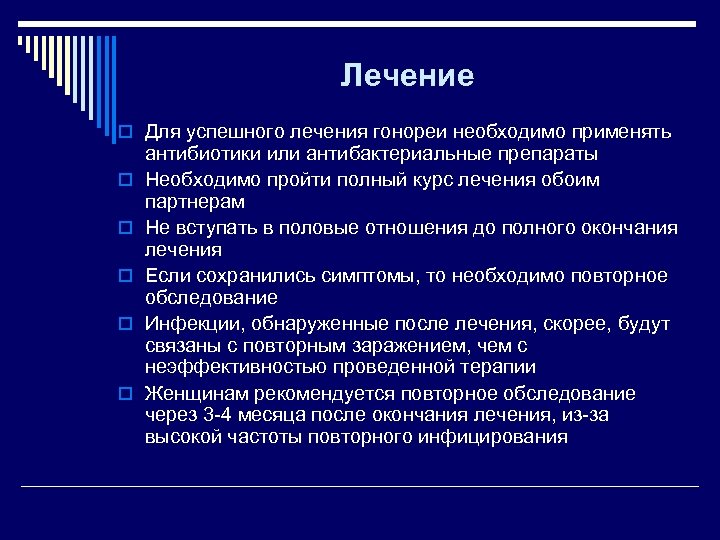 Лечение

Для успешного лечения гонореи необходимо применять антибиотики или антибактериальные препараты

Необходимо пройти полный курс лечения обоим партнерам

Не вступать в половые отношения до полного окончания лечения

Если сохранились симптомы, то необходимо повторное обследование

Инфекции, обнаруженные после лечения, скорее, будут связаны с повторным заражением, чем с неэффективностью проведенной терапии

Женщинам рекомендуется повторное обследование через 3-4 месяца после окончания лечения, из-за высокой частоты повторного инфицирования